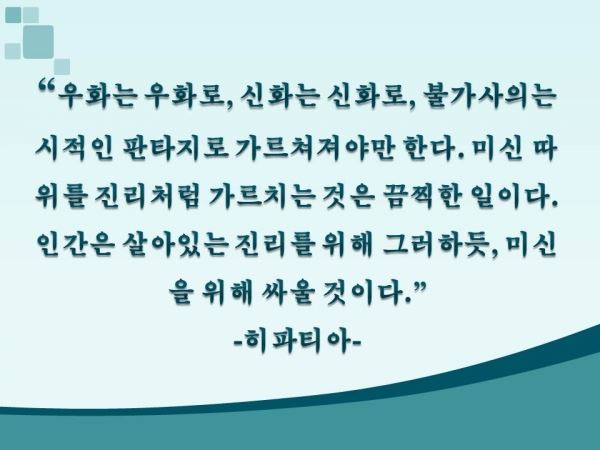 “우화는 우화로, 신화는 신화로, 불가사의는 시적인 판타지로 가르쳐져야만 한다. 미신 따위를 진리처럼 가르치는 것은 끔찍한 일이다. 인간은 살아있는 진리를 위해 그러하듯, 미신을 위해 싸울 것이다.”

-히파티아-